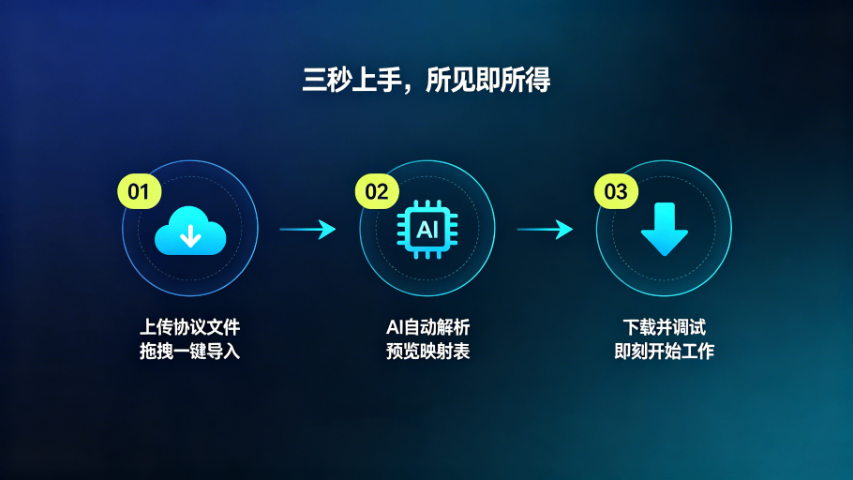 三秒上手，所见即所得

01

上传协议文件
拖拽一键导入

02

AI

AI自动解析
预览映射表

03

下载并调试
即刻开始工作